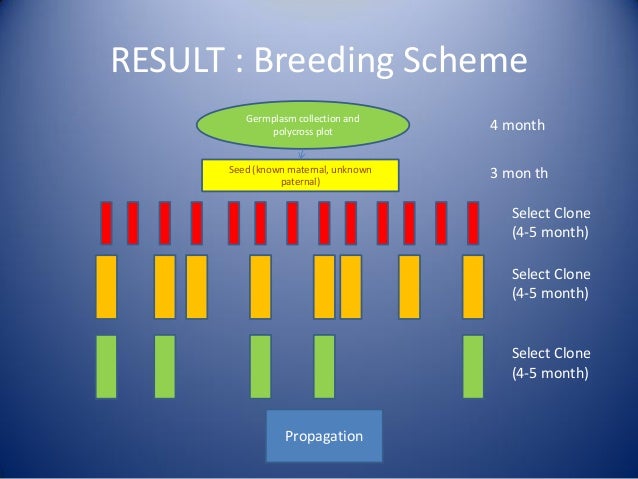 RESULT : Breeding Scheme

Germplasm collection and polycross plot

4 month

Seed (known maternal, unknown paternal)

3 mon th

Select Clone (4-5 month)

Select Clone (4-5 month)

Select Clone (4-5 month)

Propagation